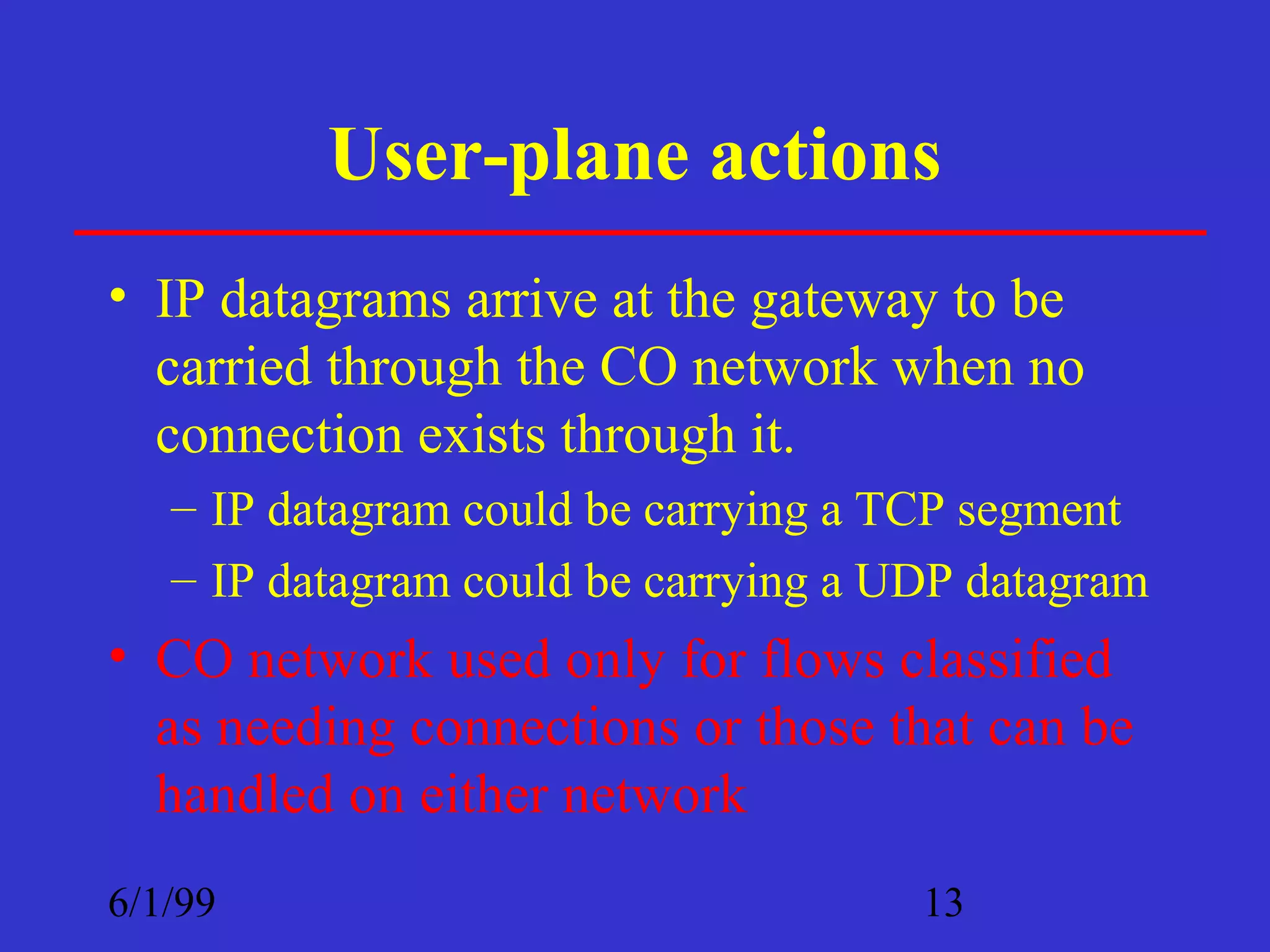 User-plane actions

• IP datagrams arrive at the gateway to be carried through the CO network when no connection exists through it.
– IP datagram could be carrying a TCP segment
– IP datagram could be carrying a UDP datagram

• CO network used only for flows classified as needing connections or those that can be handled on either network

6/1/99

13